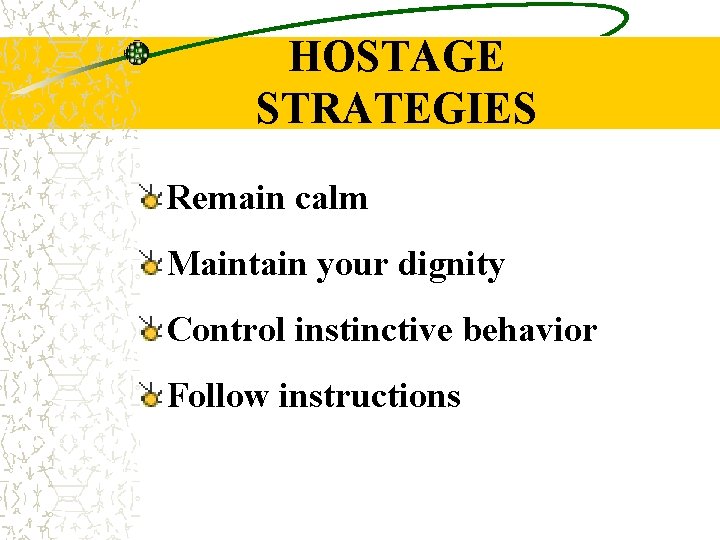 HOSTAGE STRATEGIES

Remain calm

Maintain your dignity

Control instinctive behavior

Follow instructions